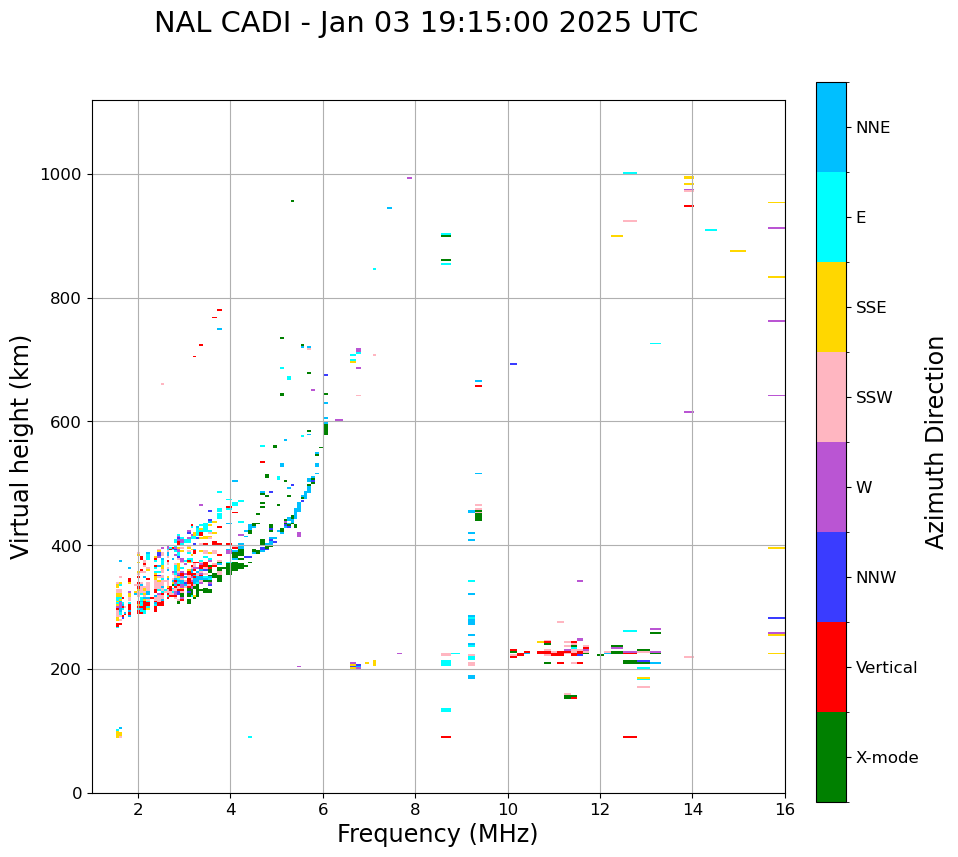 NAL CADI - Jan 03 19:15:00 2025 UTC

Virtual height (km)

1000
800
600
400
200
0

2
4
6
8
10
12
14
16

Frequency (MHz)

NNE
E
SSE
SSW
W
NNW
Vertical
X-mode

Azimuth Direction